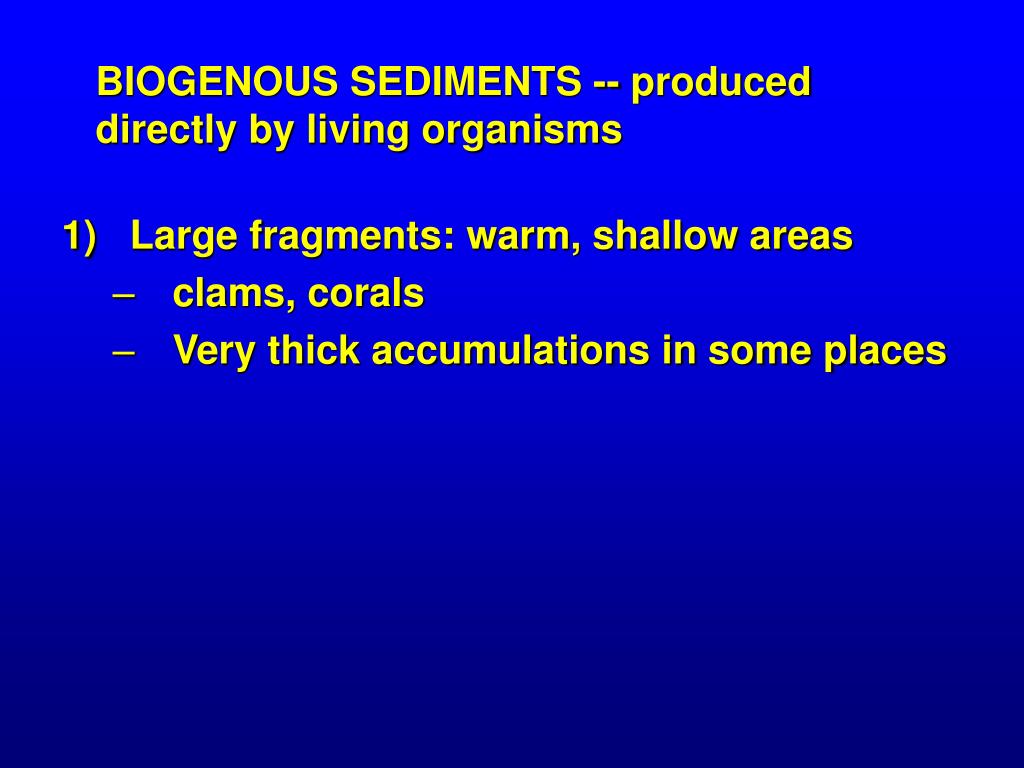 BIOGENOUS SEDIMENTS -- produced directly by living organisms

1) Large fragments: warm, shallow areas
– clams, corals
– Very thick accumulations in some places